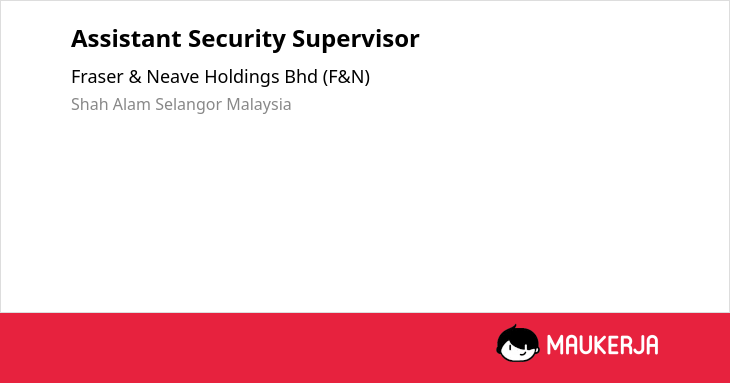 Assistant Security Supervisor

Fraser & Neave Holdings Bhd (F&N)

Shah Alam Selangor Malaysia

MAUKERJA